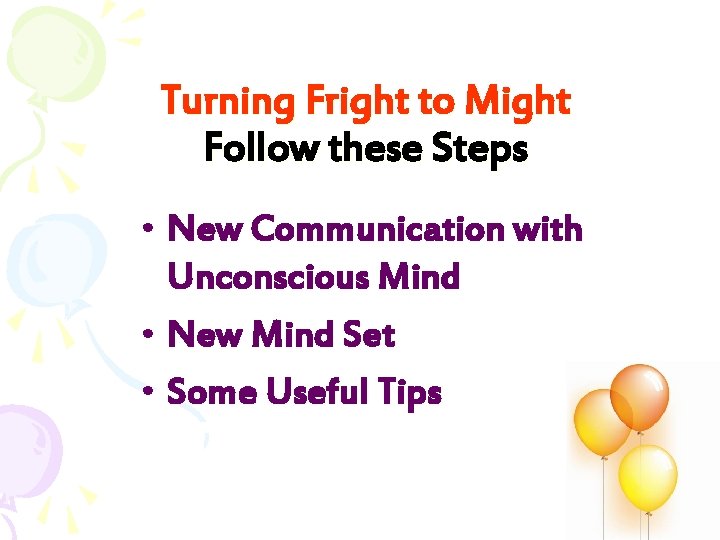 Turning Fright to Might
Follow these Steps

• New Communication with Unconscious Mind
• New Mind Set
• Some Useful Tips